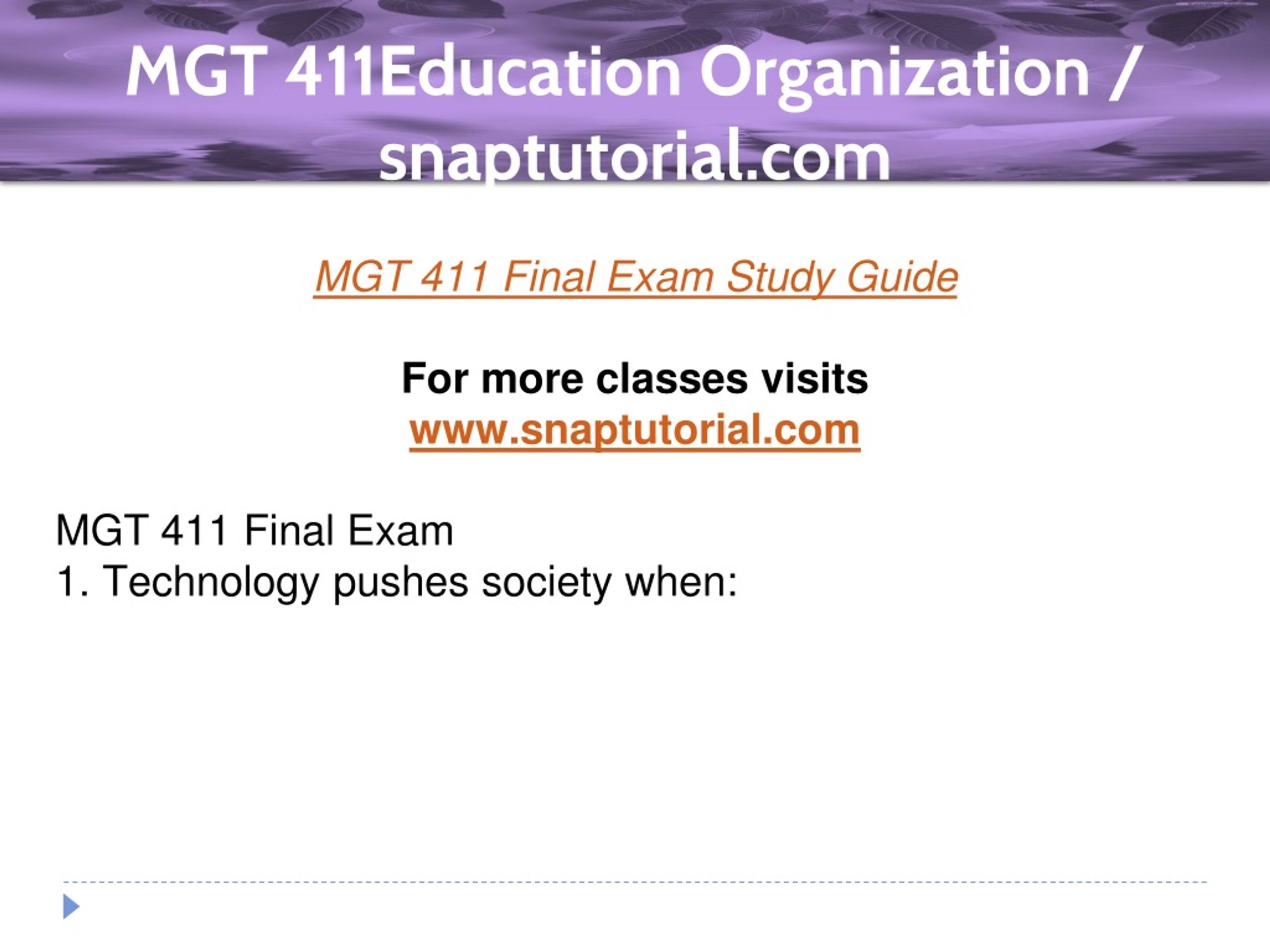 MGT 411Education Organization / snaptutorial.com

MGT 411 Final Exam Study Guide

For more classes visits
www.snaptutorial.com

MGT 411 Final Exam
1. Technology pushes society when: